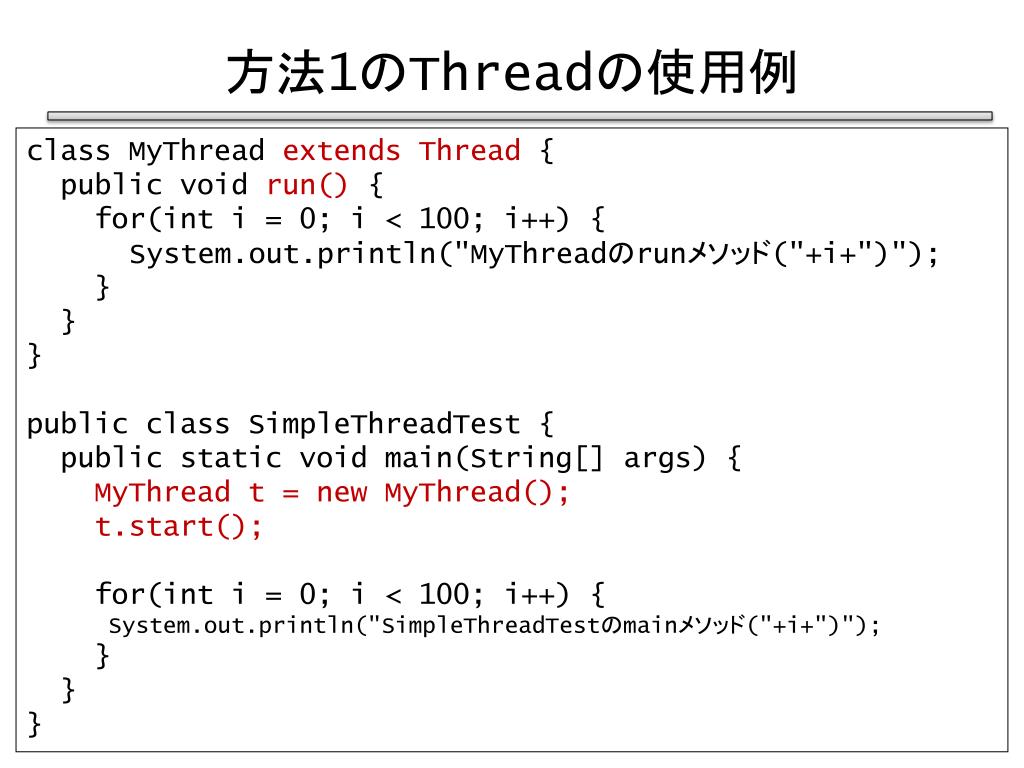 方法1のThreadの使用例

class MyThread extends Thread {
  public void run() {
    for(int i = 0; i < 100; i++) {
      System.out.println("MyThreadのrunﾒｿｯﾄﾞ("+i+")");
    }
  }
}

public class SimpleThreadTest {
  public static void main(String[] args) {
    MyThread t = new MyThread();
    t.start();

    for(int i = 0; i < 100; i++) {
      System.out.println("SimpleThreadTestのmainﾒｿｯﾄﾞ("+i+")");
    }
  }
}